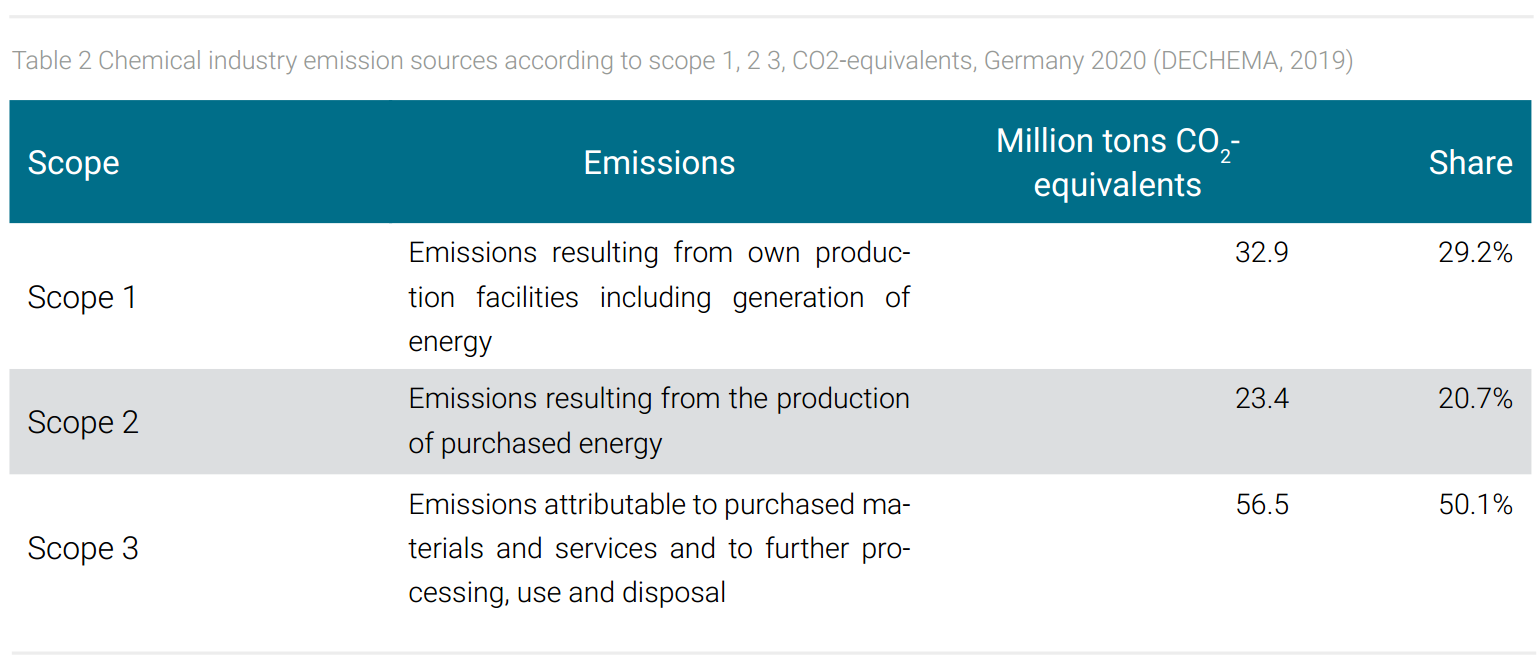 Table 2 Chemical industry emission sources according to scope 1, 2 3, CO2-equivalents, Germany 2020 (DECHEMA, 2019)

| Scope | Emissions | Million tons $CO_2$-equivalents | Share |
|---|---|---|---|
| Scope 1 | Emissions resulting from own production facilities including generation of energy | 32.9 | 29.2% |
| Scope 2 | Emissions resulting from the production of purchased energy | 23.4 | 20.7% |
| Scope 3 | Emissions attributable to purchased materials and services and to further processing, use and disposal | 56.5 | 50.1% |